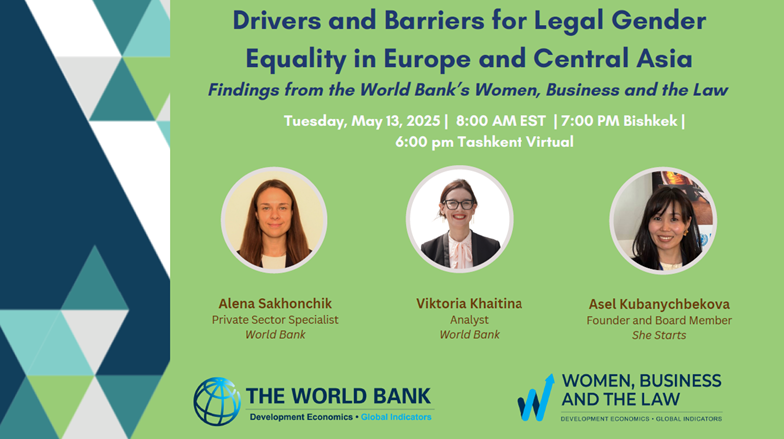 Drivers and Barriers for Legal Gender Equality in Europe and Central Asia

Findings from the World Bank's Women, Business and the Law

Tuesday, May 13, 2025 | 8:00 AM EST | 7:00 PM Bishkek | 6:00 pm Tashkent Virtual

Alena Sakhonchik
Private Sector Specialist
World Bank

Viktoria Khaitina
Analyst
World Bank

Asel Kubanychbekova
Founder and Board Member
She Starts

THE WORLD BANK
Development Economics • Global Indicators

WOMEN, BUSINESS AND THE LAW
DEVELOPMENT ECONOMICS • GLOBAL INDICATORS